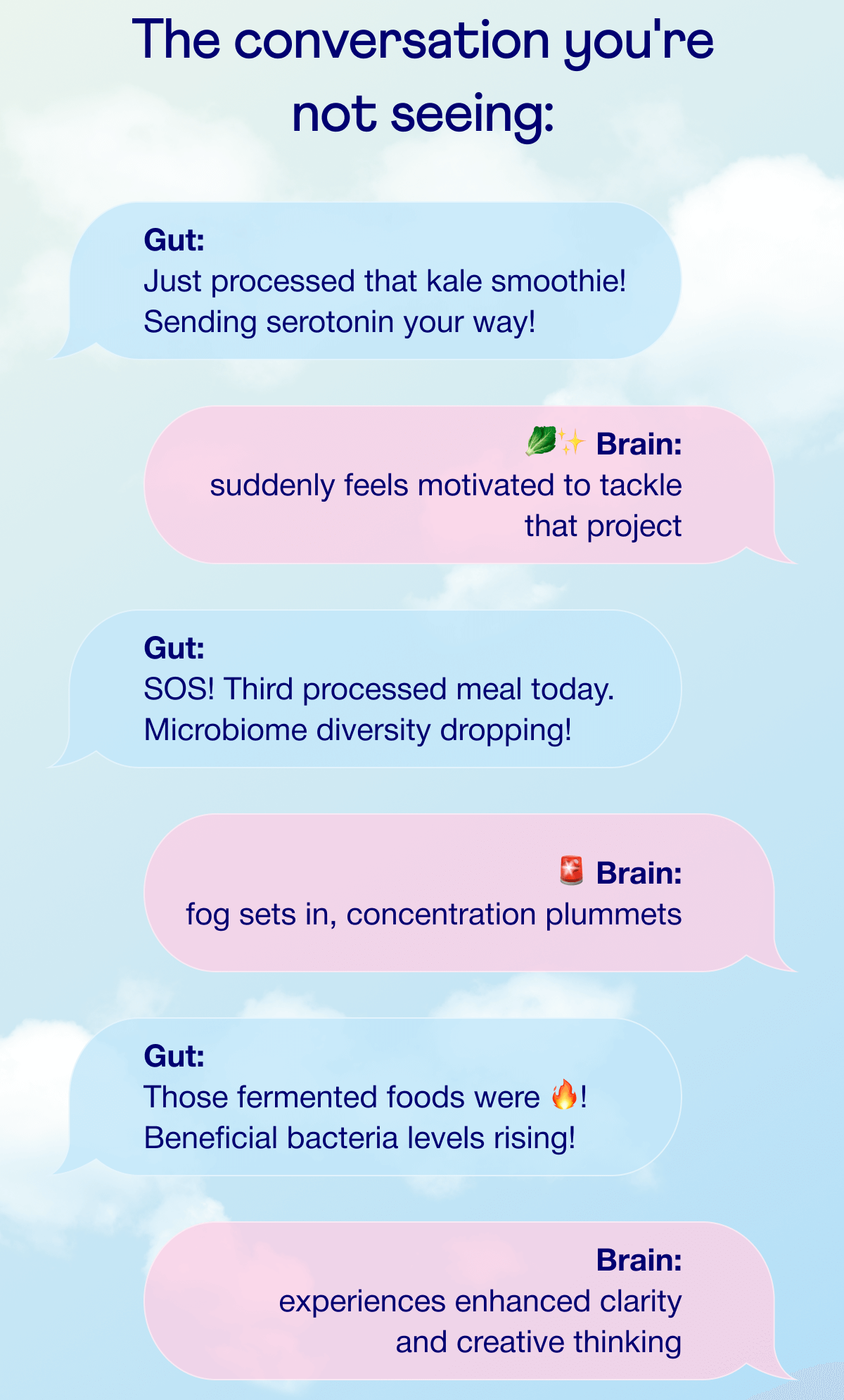 The conversation you're not seeing:

Gut:
Just processed that kale smoothie! Sending serotonin your way!

🥬✨ Brain:
suddenly feels motivated to tackle that project

Gut:
SOS! Third processed meal today. Microbiome diversity dropping!

🚨 Brain:
fog sets in, concentration plummets

Gut:
Those fermented foods were 🔥! Beneficial bacteria levels rising!

Brain:
experiences enhanced clarity and creative thinking